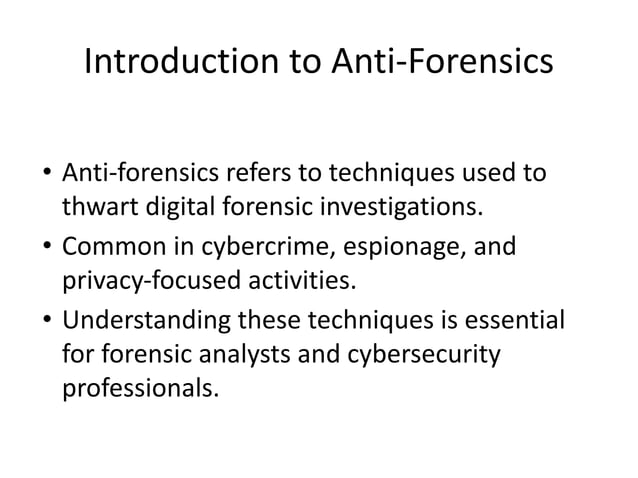 Introduction to Anti-Forensics

• Anti-forensics refers to techniques used to thwart digital forensic investigations.
• Common in cybercrime, espionage, and privacy-focused activities.
• Understanding these techniques is essential for forensic analysts and cybersecurity professionals.